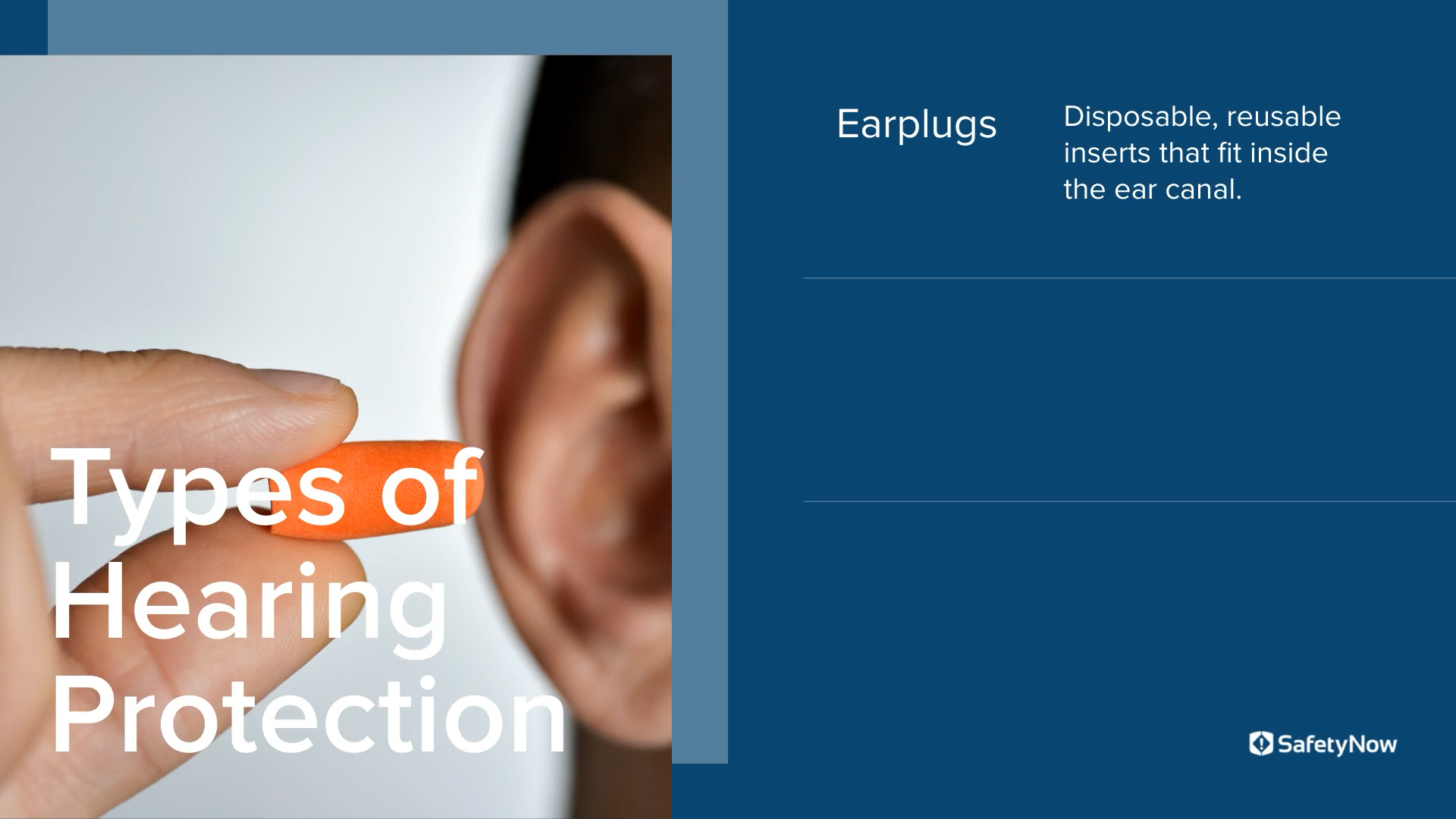 Types of Hearing Protection

Earplugs

Disposable, reusable inserts that fit inside the ear canal.

SafetyNow